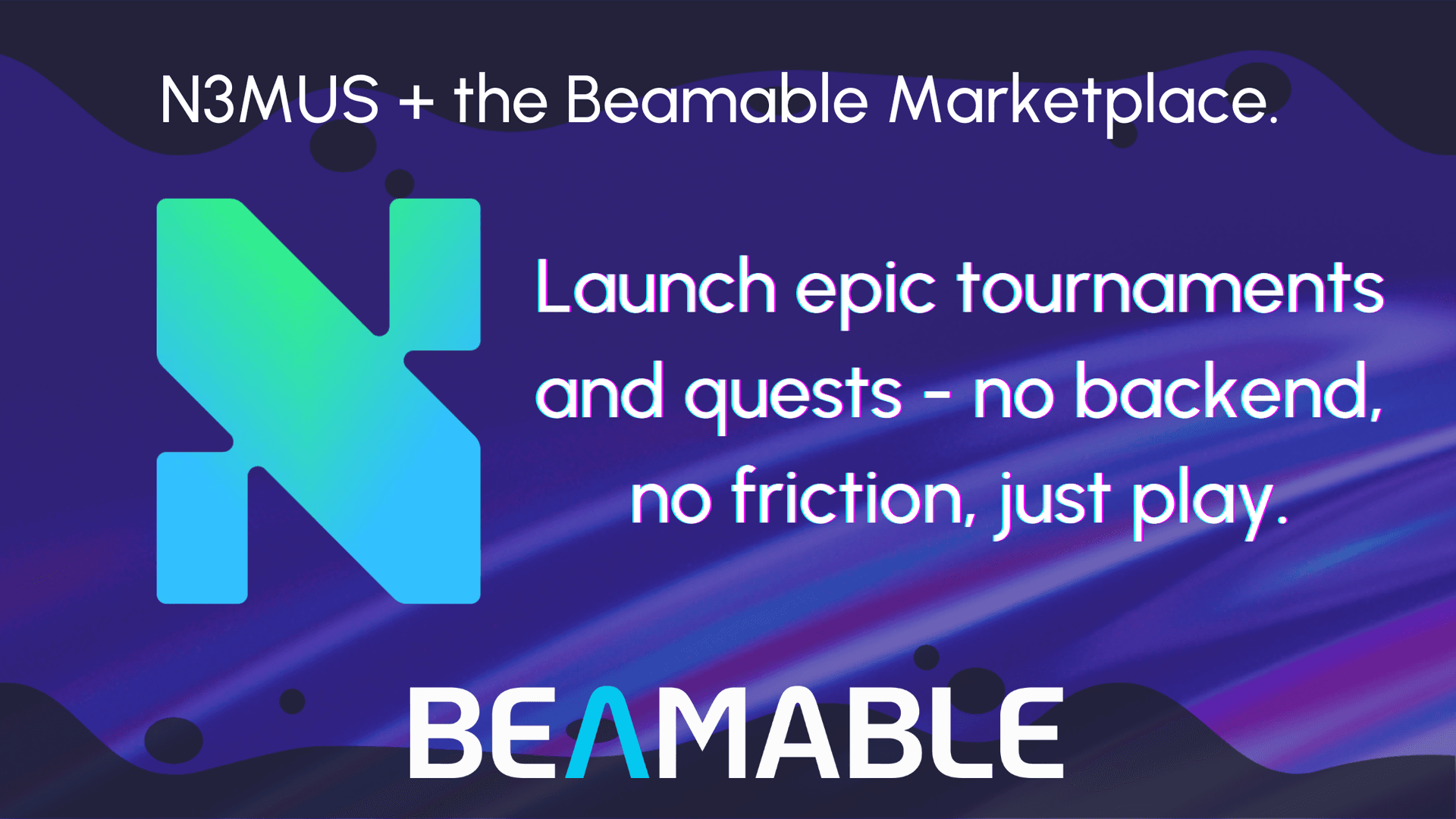 N3MUS + the Beamable Marketplace.

Launch epic tournaments and quests - no backend, no friction, just play.

BEAMABLE